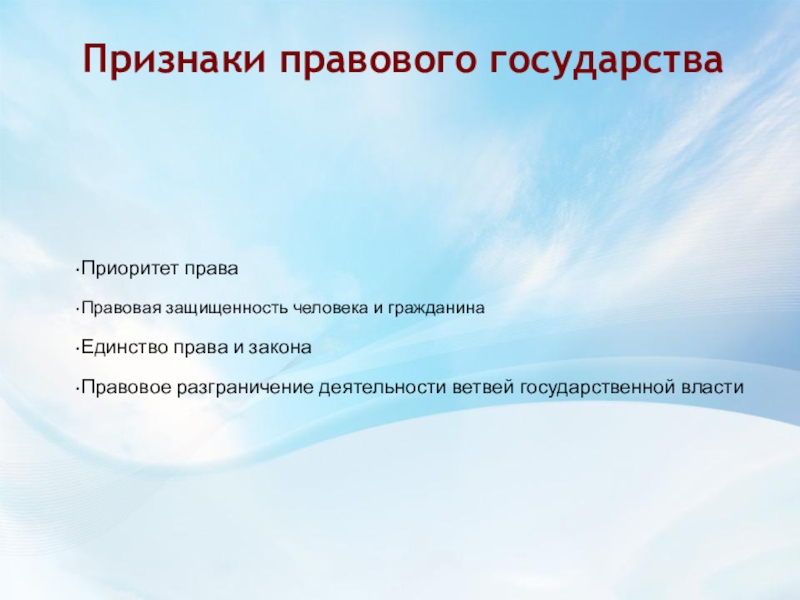 Признаки правового государства

•Приоритет права

•Правовая защищенность человека и гражданина

•Единство права и закона

•Правовое разграничение деятельности ветвей государственной власти